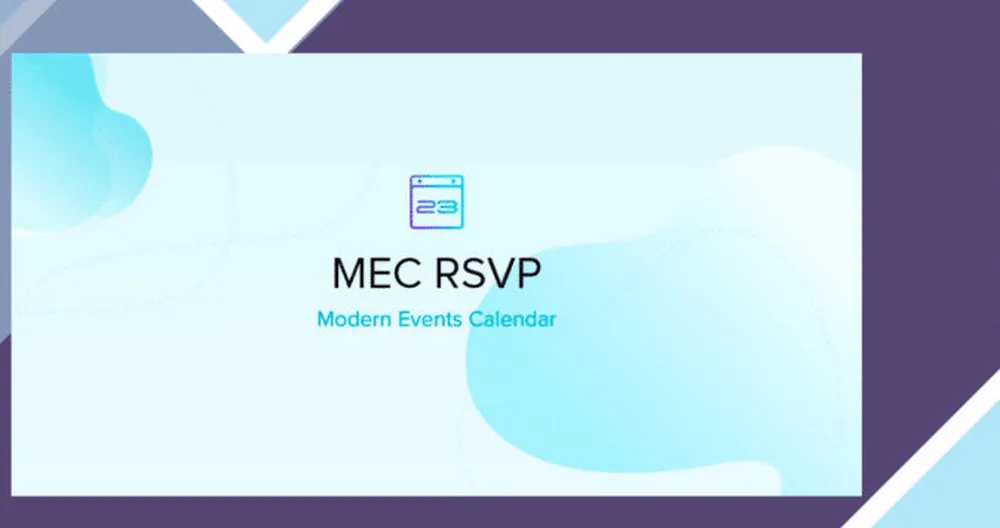 23

MEC RSVP

Modern Events Calendar